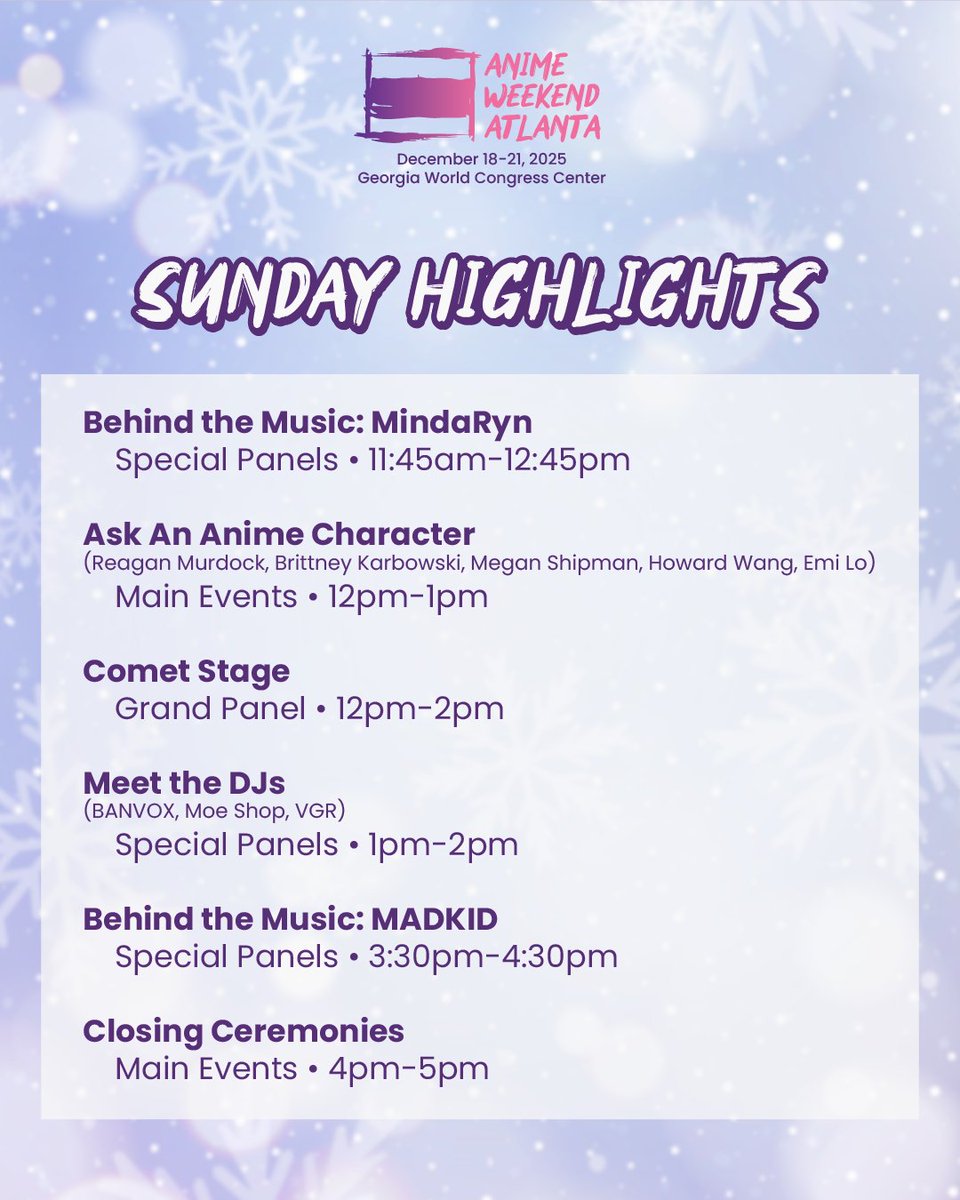 ANIME WEEKEND ATLANTA
December 18-21, 2025
Georgia World Congress Center

SUNDAY HIGHLIGHTS

Behind the Music: MindaRyn
Special Panels • 11:45am-12:45pm

Ask An Anime Character
(Reagan Murdock, Brittney Karbowski, Megan Shipman, Howard Wang, Emi Lo)
Main Events • 12pm-1pm

Comet Stage
Grand Panel • 12pm-2pm

Meet the DJs
(BANVOX, Moe Shop, VGR)
Special Panels • 1pm-2pm

Behind the Music: MADKID
Special Panels • 3:30pm-4:30pm

Closing Ceremonies
Main Events • 4pm-5pm